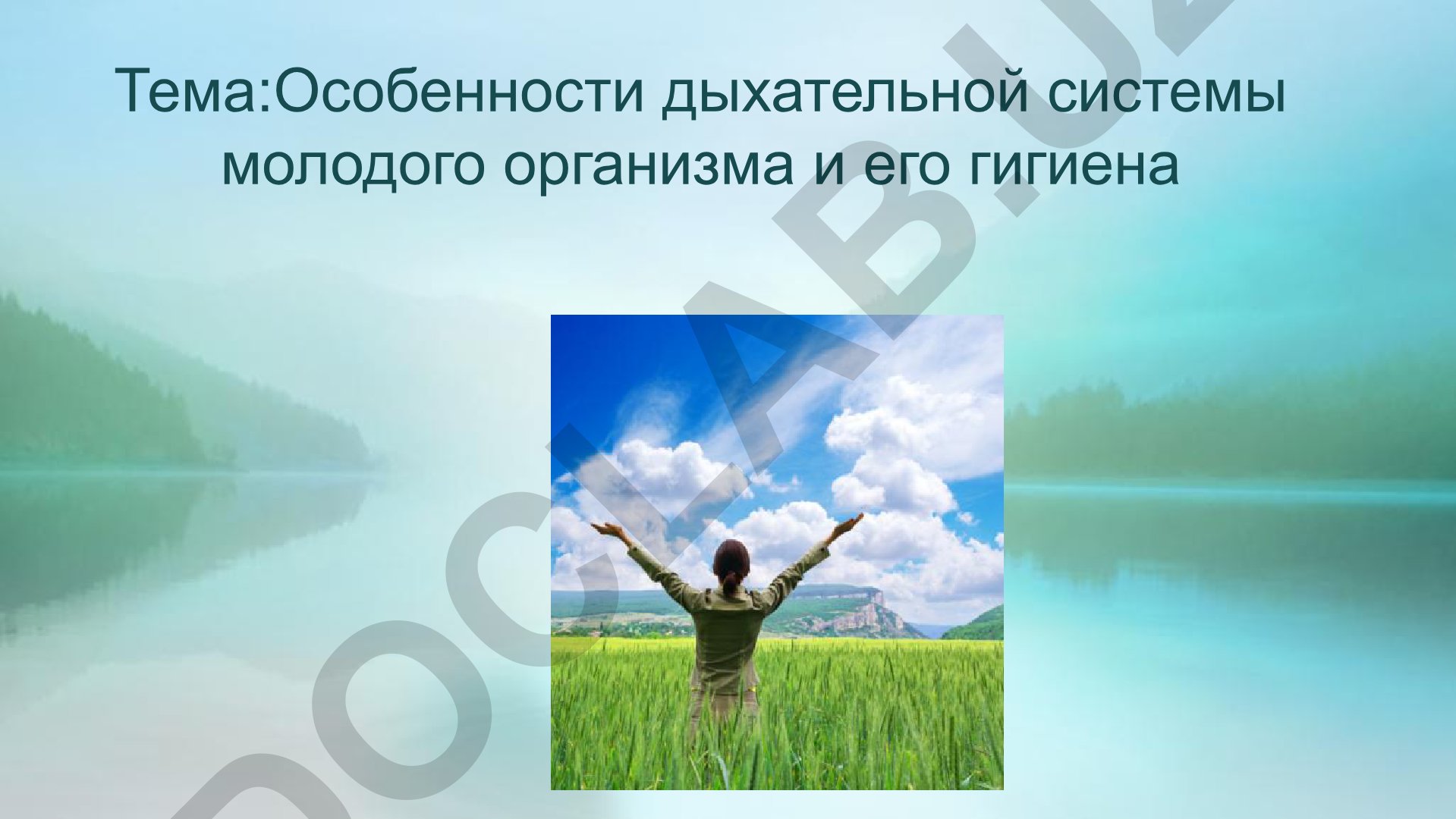 Тема:Особенности дыхательной системы молодого организма и его гигиена

DOCLAB.UZ